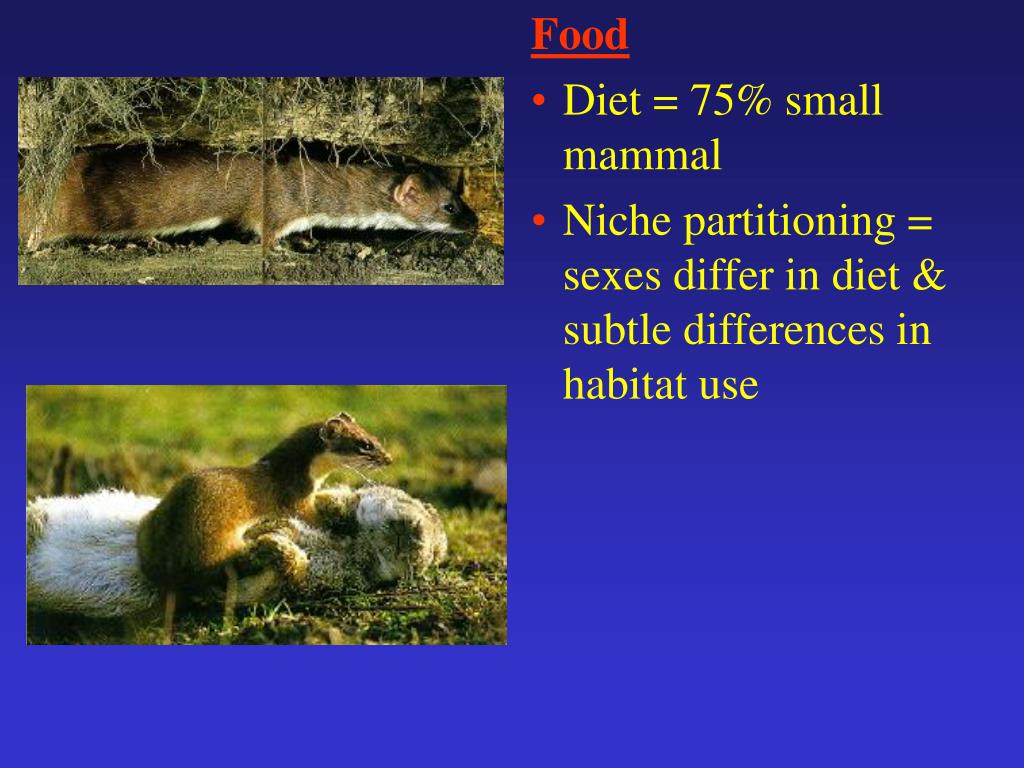 Food

• Diet = 75% small mammal

• Niche partitioning = sexes differ in diet & subtle differences in habitat use